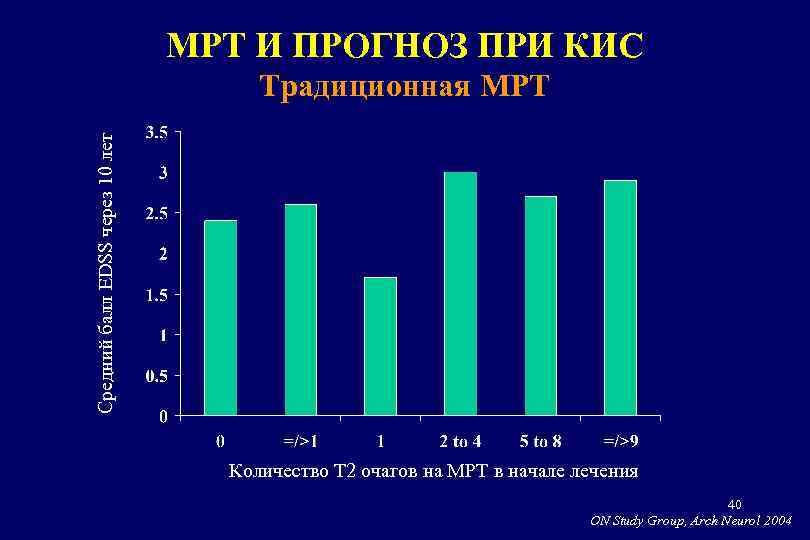 МРТ И ПРОГНОЗ ПРИ КИС
Традиционная МРТ

Средний балл EDSS через 10 лет

3.5
3
2.5
2
1.5
1
0.5
0

0
=/>1
1
2 to 4
5 to 8
=/>9

Количество Т2 очагов на МРТ в начале лечения

40
ON Study Group, Arch Neurol 2004